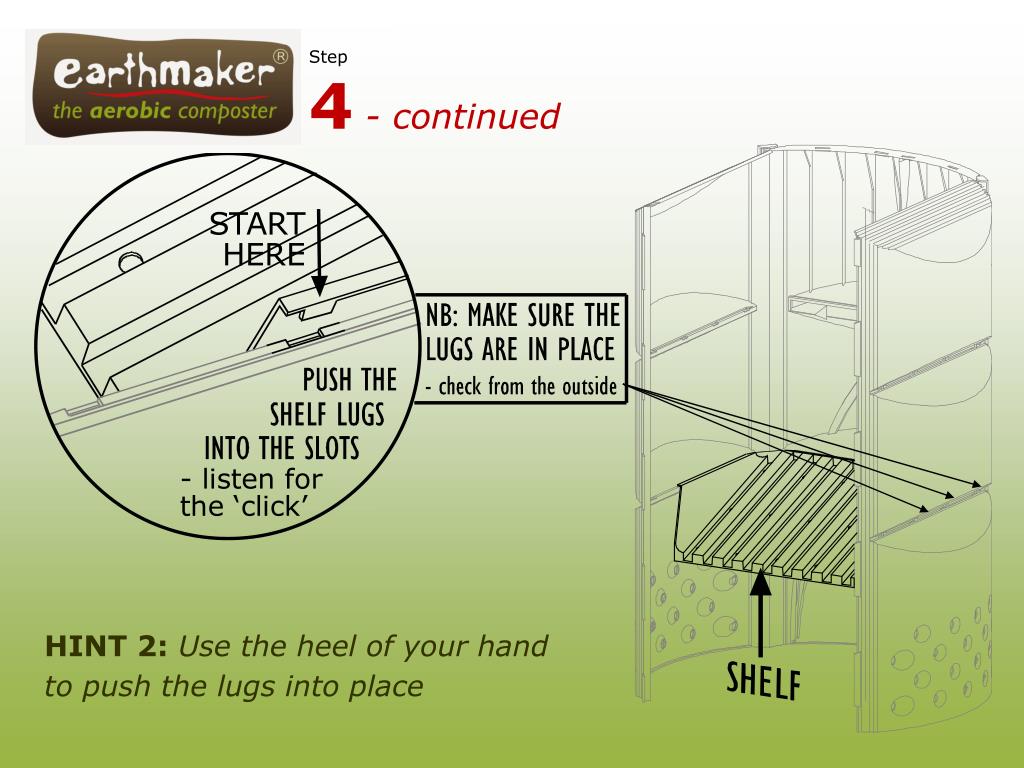 earthmaker®
the aerobic composter

Step
4 - continued

START HERE

PUSH THE SHELF LUGS INTO THE SLOTS
- listen for the 'click'

NB: MAKE SURE THE LUGS ARE IN PLACE
- check from the outside

SHELF

HINT 2: Use the heel of your hand to push the lugs into place